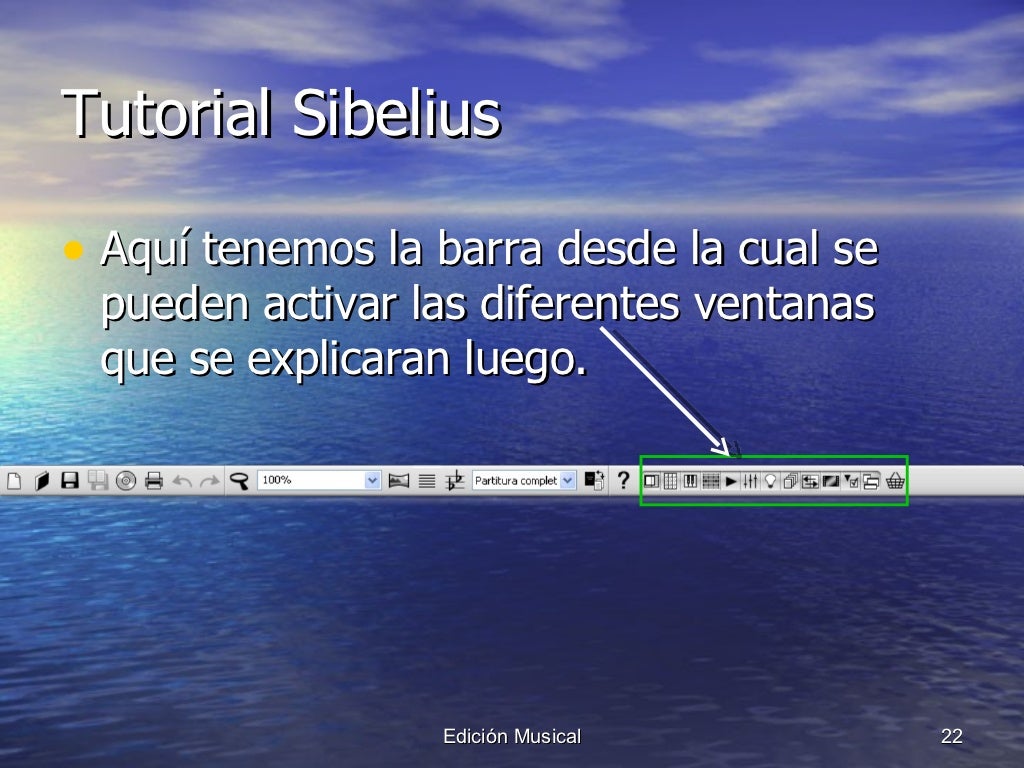 Tutorial Sibelius

• Aquí tenemos la barra desde la cual se pueden activar las diferentes ventanas que se explicaran luego.

100%

Partitura complet

?

Edición Musical

22